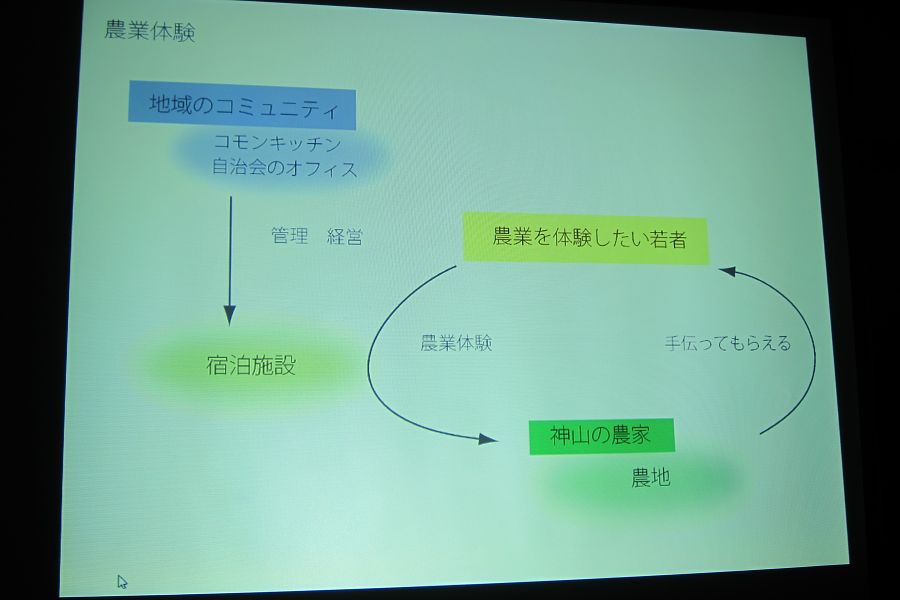 農業体験

地域のコミュニティ

コモンキッチン
自治会のオフィス

管理　経営

宿泊施設

農業を体験したい若者

農業体験

手伝ってもらえる

神山の農家

農地